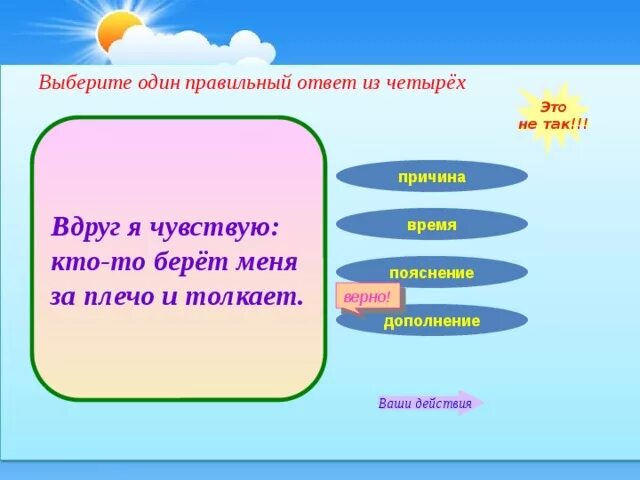 Выберите один правильный ответ из четырёх

Это не так!!!

Вдруг я чувствую: кто-то берёт меня за плечо и толкает.

причина

время

пояснение

верно!

дополнение

Ваши действия